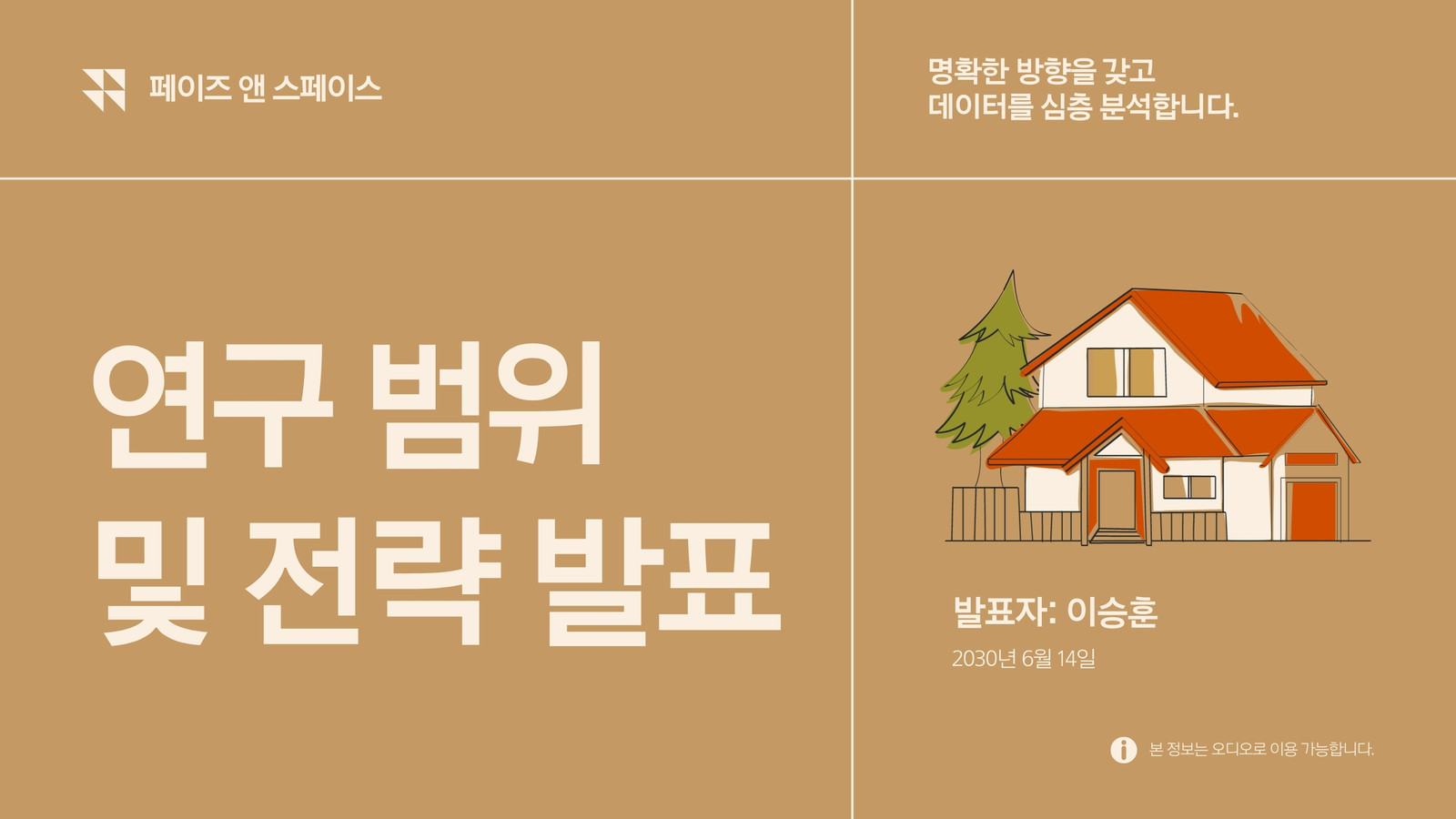 페이즈 앤 스페이스

명확한 방향을 갖고
데이터를 심층 분석합니다.

연구 범위
및 전략 발표

발표자: 이승훈

2030년 6월 14일

본 정보는 오디오로 이용 가능합니다.